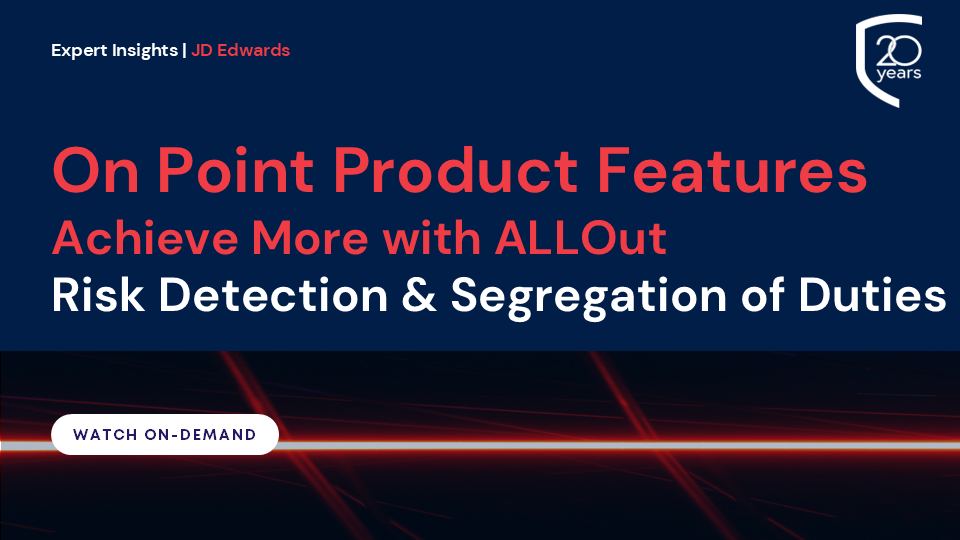 Expert Insights | JD Edwards

20 years

On Point Product Features

Achieve More with ALLOut

Risk Detection & Segregation of Duties

WATCH ON-DEMAND